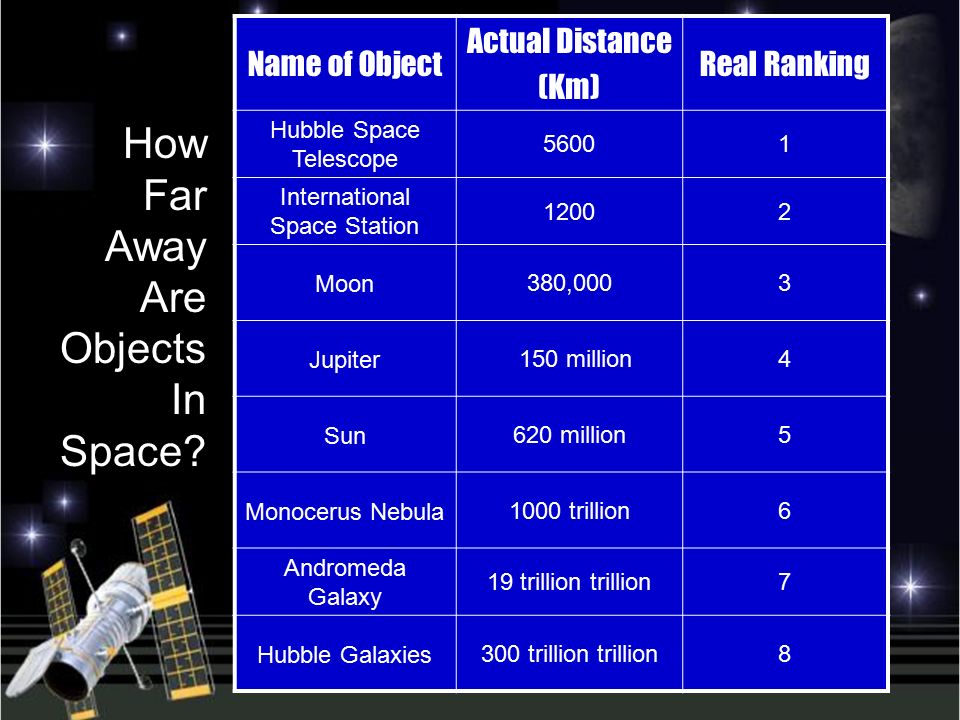 How Far Away Are Objects In Space?

| Name of Object | Actual Distance (Km) | Real Ranking |
|---|---|---|
| Hubble Space Telescope | 5600 | 1 |
| International Space Station | 1200 | 2 |
| Moon | 380,000 | 3 |
| Jupiter | 150 million | 4 |
| Sun | 620 million | 5 |
| Monocerus Nebula | 1000 trillion | 6 |
| Andromeda Galaxy | 19 trillion trillion | 7 |
| Hubble Galaxies | 300 trillion trillion | 8 |